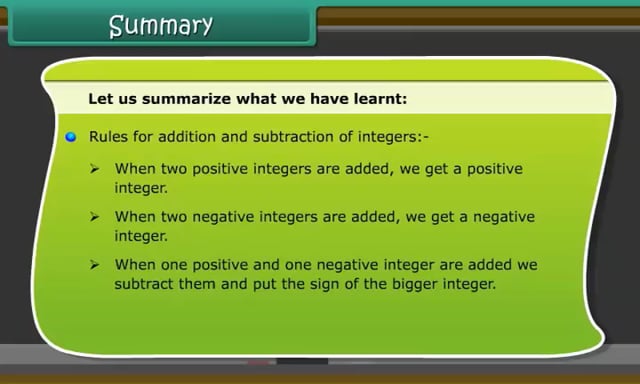 Summary

Let us summarize what we have learnt:

Rules for addition and subtraction of integers:-

➢ When two positive integers are added, we get a positive integer.

➢ When two negative integers are added, we get a negative integer.

➢ When one positive and one negative integer are added we subtract them and put the sign of the bigger integer.